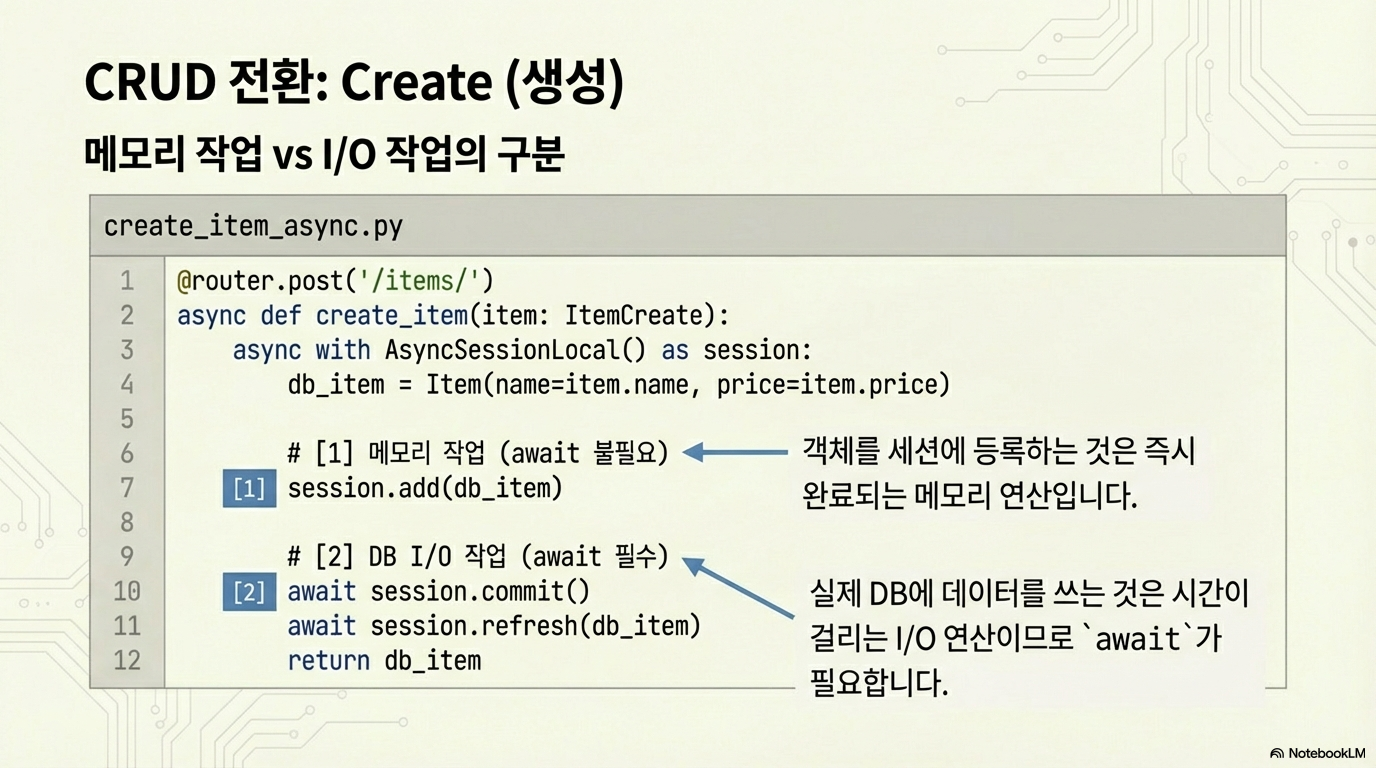 CRUD 전환: Create (생성)

메모리 작업 vs I/O 작업의 구분

create_item_async.py

1 @router.post('/items/')
2 async def create_item(item: ItemCreate):
3     async with AsyncSessionLocal() as session:
4         db_item = Item(name=item.name, price=item.price)
5
6         # [1] 메모리 작업 (await 불필요)
7 [1]     session.add(db_item)
8
9         # [2] DB I/O 작업 (await 필수)
10 [2]    await session.commit()
11        await session.refresh(db_item)
12        return db_item

객체를 세션에 등록하는 것은 즉시 완료되는 메모리 연산입니다.

실제 DB에 데이터를 쓰는 것은 시간이 걸리는 I/O 연산이므로 `await`가 필요합니다.

NotebookLM